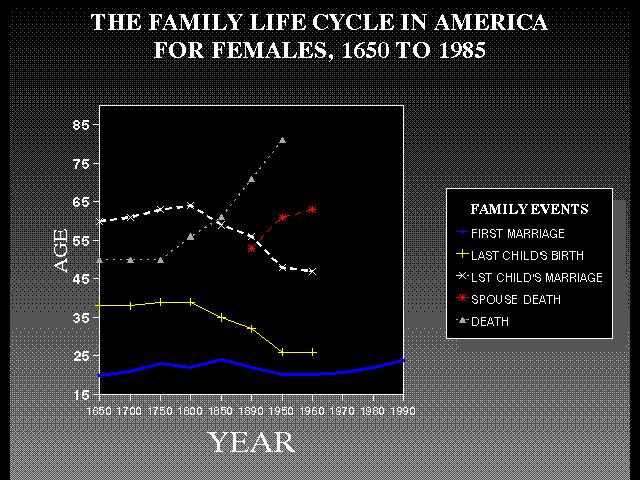 THE FAMILY LIFE CYCLE IN AMERICA FOR FEMALES, 1650 TO 1985

AGE

85
75
65
55
45
35
25
15

1650 1700 1750 1800 1850 1890 1950 1960 1970 1980 1990

YEAR

FAMILY EVENTS
FIRST MARRIAGE
LAST CHILD'S BIRTH
LST CHILD'S MARRIAGE
SPOUSE DEATH
DEATH